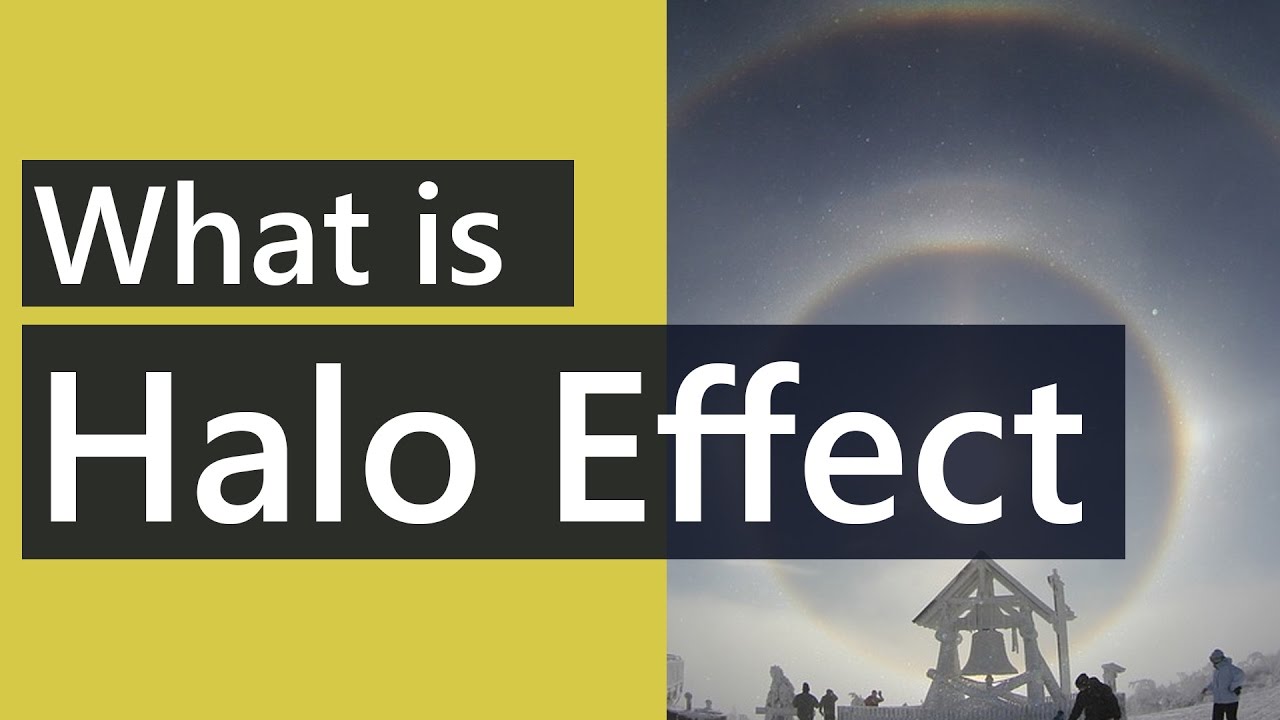 What is

Halo Effect